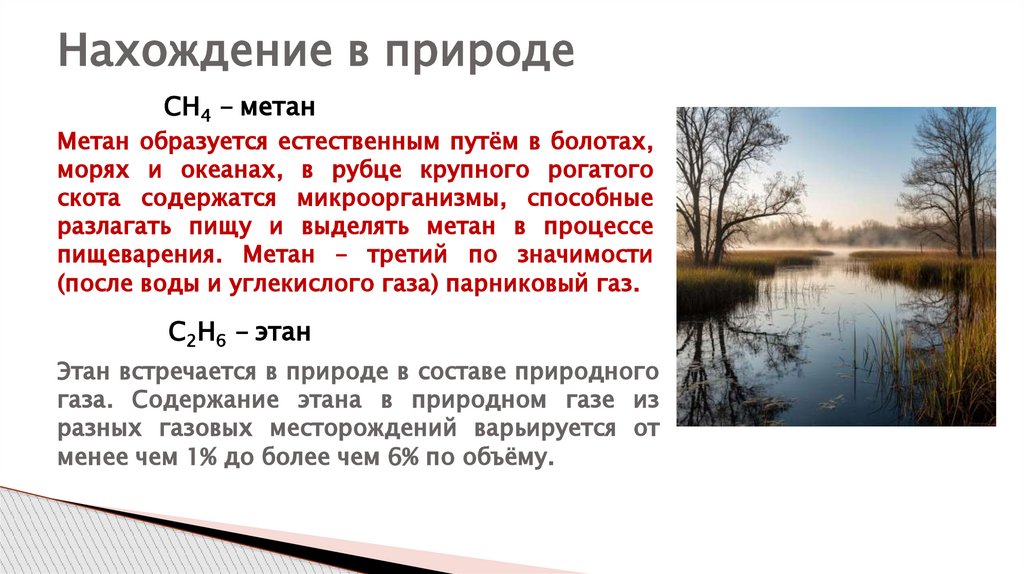 Нахождение в природе

$CH_4$ – метан

Метан образуется естественным путём в болотах, морях и океанах, в рубце крупного рогатого скота содержатся микроорганизмы, способные разлагать пищу и выделять метан в процессе пищеварения. Метан – третий по значимости (после воды и углекислого газа) парниковый газ.

$C_2H_6$ – этан

Этан встречается в природе в составе природного газа. Содержание этана в природном газе из разных газовых месторождений варьируется от менее чем 1% до более чем 6% по объёму.